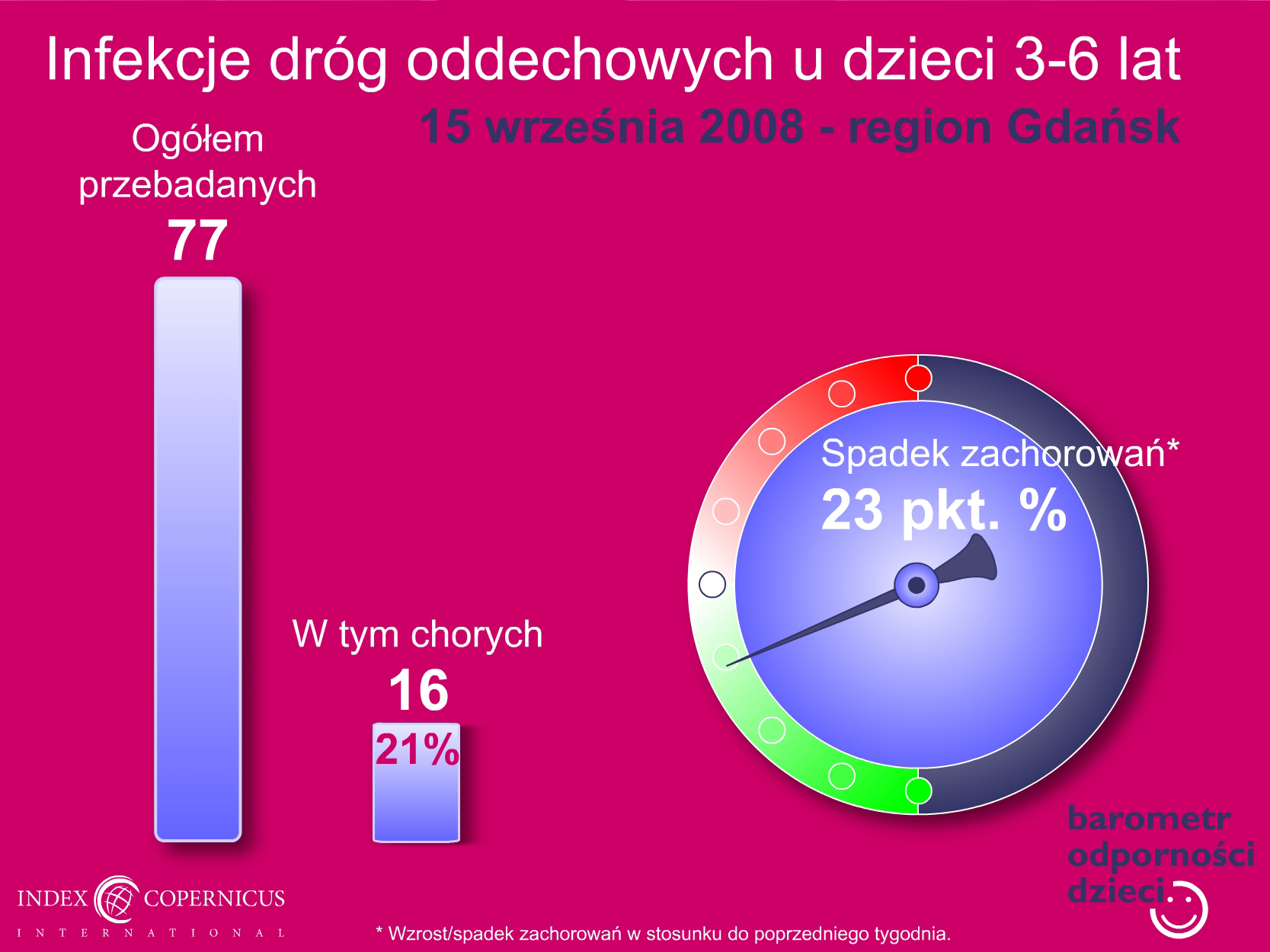 Infekcje dróg oddechowych u dzieci 3-6 lat

15 września 2008 - region Gdańsk

Ogółem przebadanych
77

W tym chorych
16
21%

Spadek zachorowań*
23 pkt. %

barometr odporności dzieci

INDEX COPERNICUS
INTERNATIONAL

* Wzrost/spadek zachorowań w stosunku do poprzedniego tygodnia.